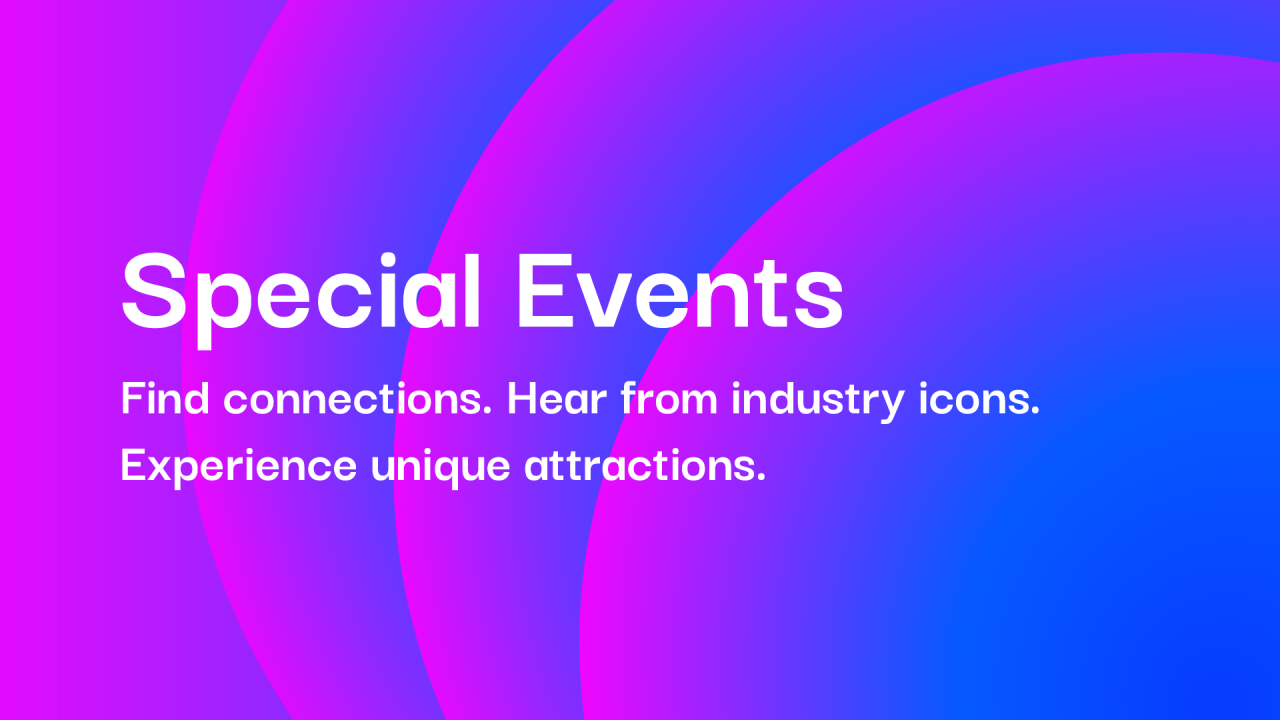 Special Events

Find connections. Hear from industry icons. Experience unique attractions.